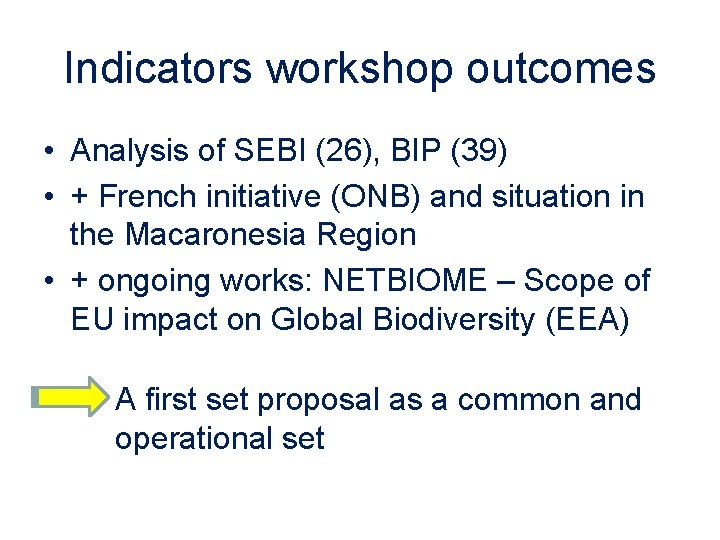 Indicators workshop outcomes

• Analysis of SEBI (26), BIP (39)
• + French initiative (ONB) and situation in the Macaronesia Region
• + ongoing works: NETBIOME – Scope of EU impact on Global Biodiversity (EEA)

A first set proposal as a common and operational set